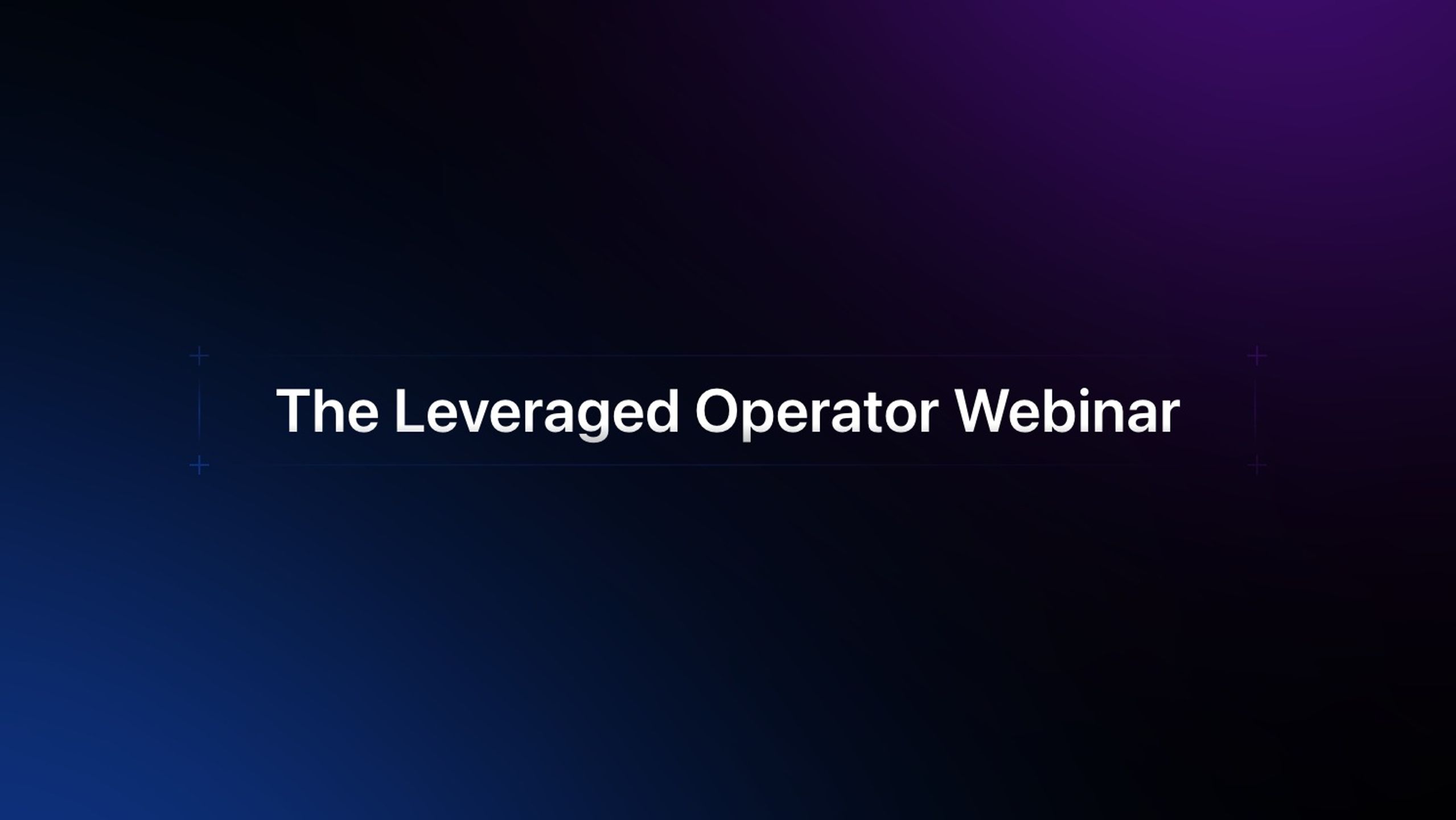 The Leveraged Operator Webinar